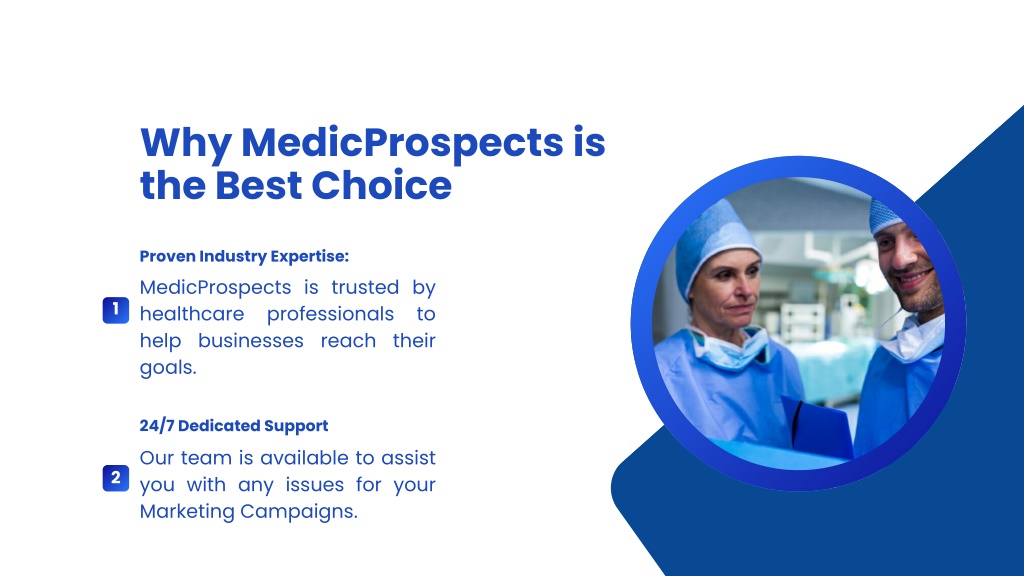 Why MedicProspects is the Best Choice

Proven Industry Expertise:

1

MedicProspects is trusted by healthcare professionals to help businesses reach their goals.

24/7 Dedicated Support

2

Our team is available to assist you with any issues for your Marketing Campaigns.